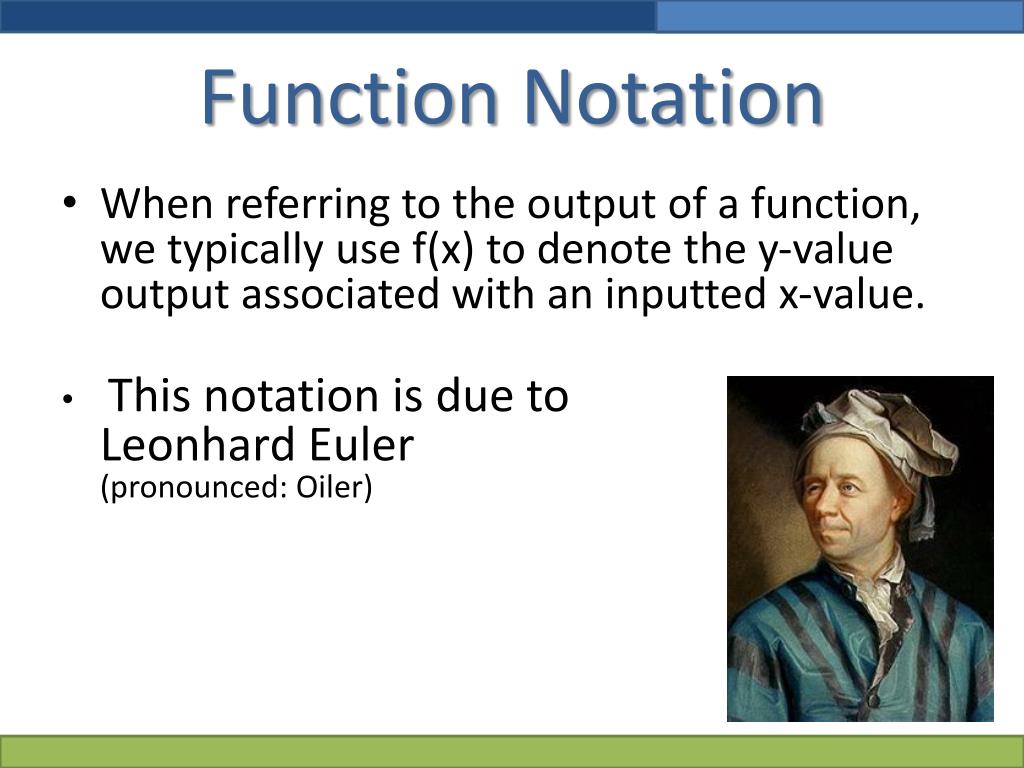 Function Notation

• When referring to the output of a function, we typically use f(x) to denote the y-value output associated with an inputted x-value.

• This notation is due to Leonhard Euler (pronounced: Oiler)